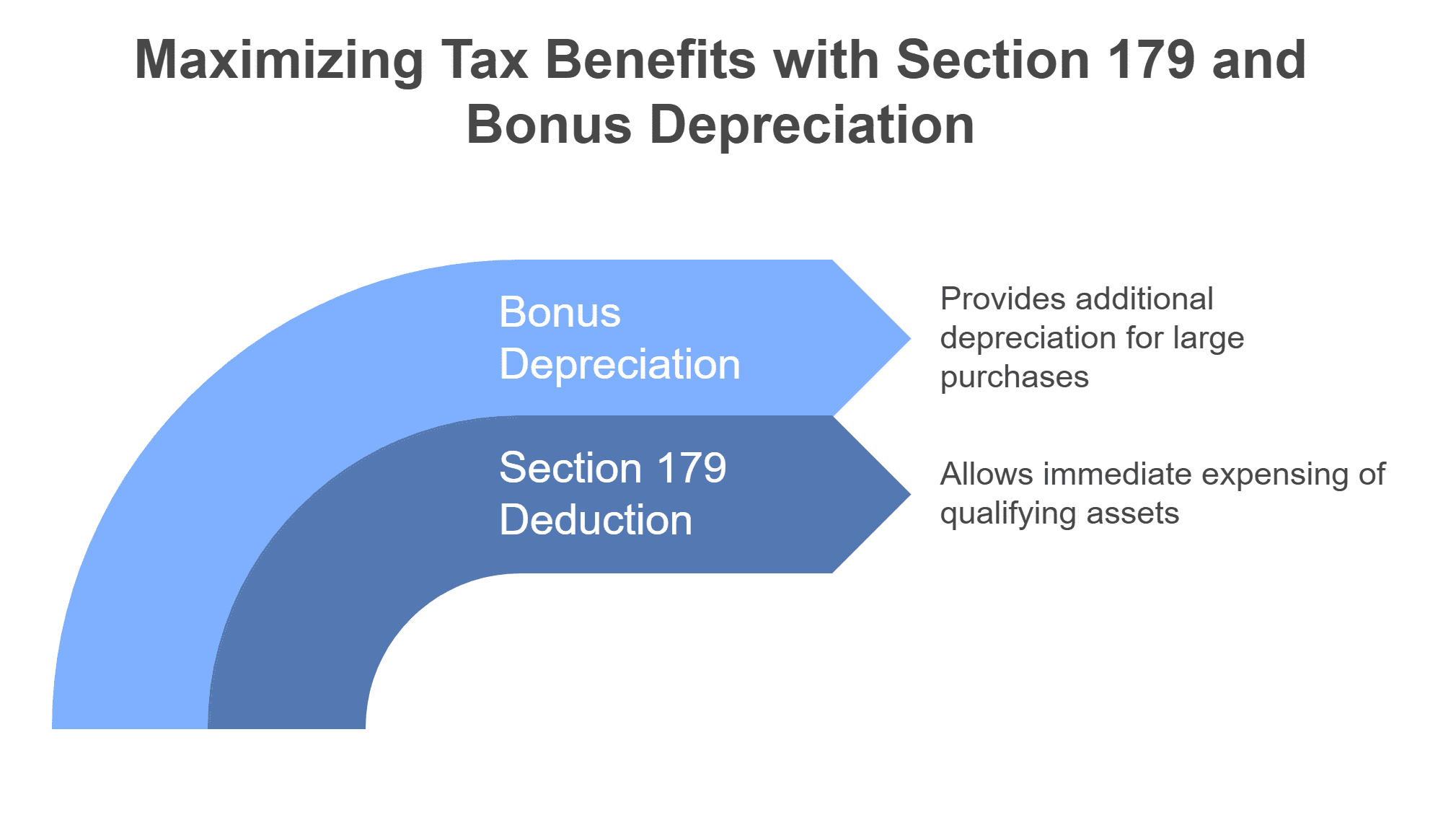 Maximizing Tax Benefits with Section 179 and Bonus Depreciation

Bonus Depreciation

Provides additional depreciation for large purchases

Section 179 Deduction

Allows immediate expensing of qualifying assets